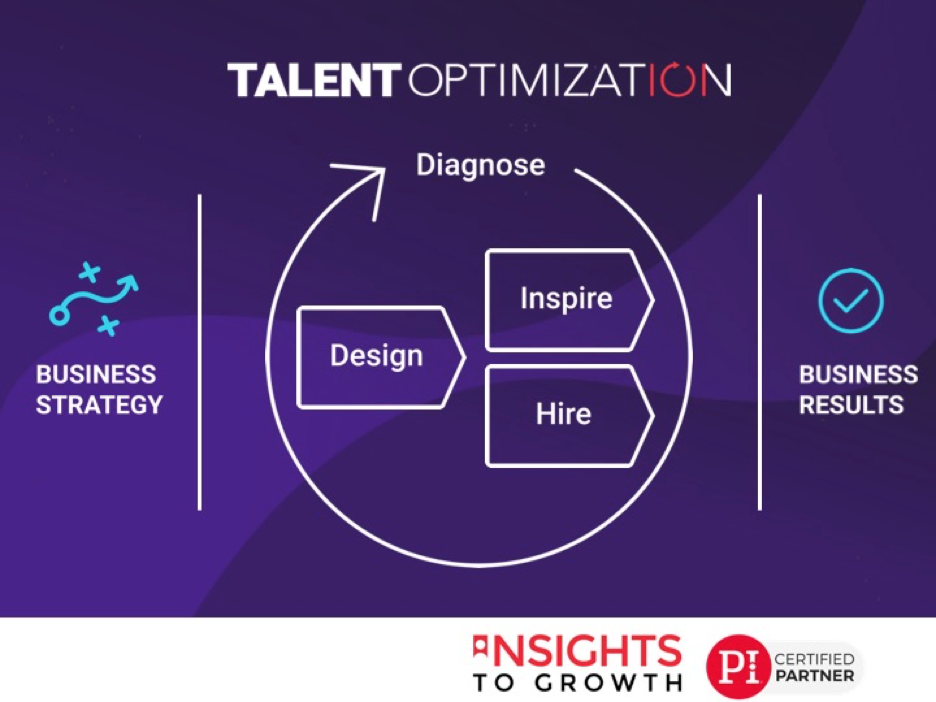 TALENT OPTIMIZATION

Diagnose

BUSINESS STRATEGY

Design

Inspire

Hire

BUSINESS RESULTS

INSIGHTS TO GROWTH

PI CERTIFIED PARTNER